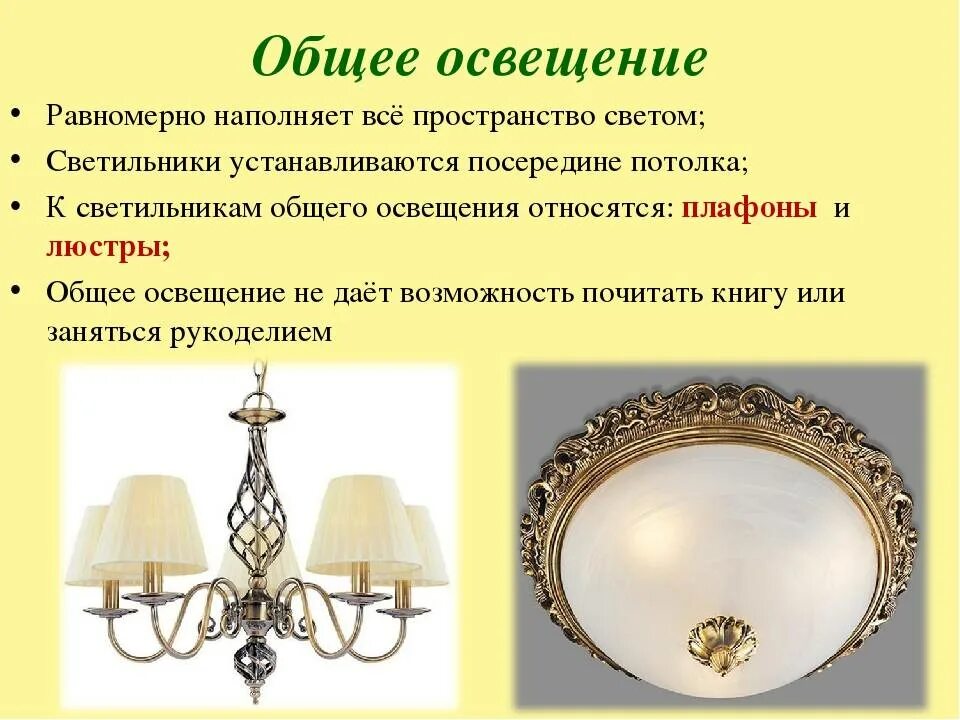 Общее освещение

• Равномерно наполняет всё пространство светом;
• Светильники устанавливаются посередине потолка;
• К светильникам общего освещения относятся: плафоны и люстры;
• Общее освещение не даёт возможность почитать книгу или заняться рукоделием